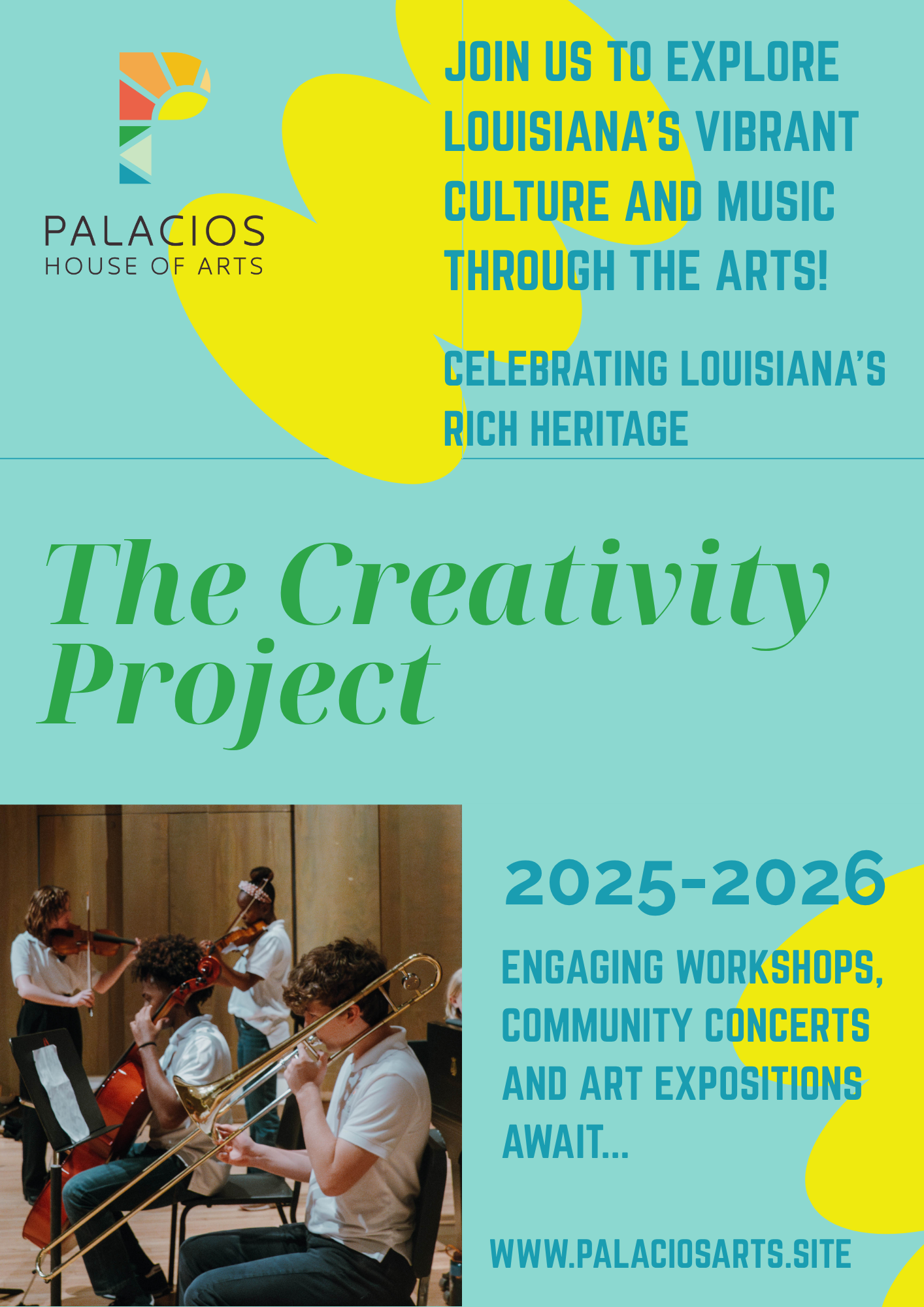 PALACIOS
HOUSE OF ARTS

JOIN US TO EXPLORE LOUISIANA'S VIBRANT CULTURE AND MUSIC THROUGH THE ARTS!

CELEBRATING LOUISIANA'S RICH HERITAGE

The Creativity Project

2025-2026

ENGAGING WORKSHOPS, COMMUNITY CONCERTS AND ART EXPOSITIONS AWAIT...

WWW.PALACIOSARTS.SITE